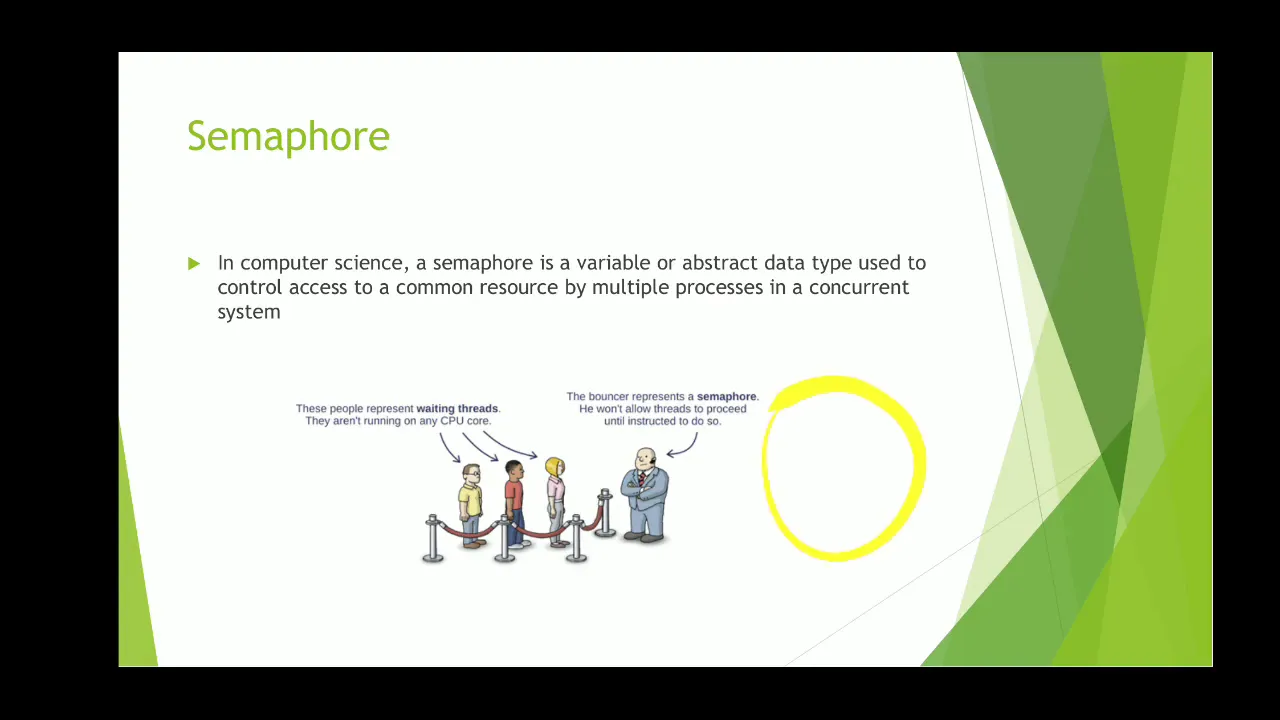 Semaphore

In computer science, a semaphore is a variable or abstract data type used to control access to a common resource by multiple processes in a concurrent system

These people represent waiting threads. They aren't running on any CPU core.

The bouncer represents a semaphore. He won't allow threads to proceed until instructed to do so.